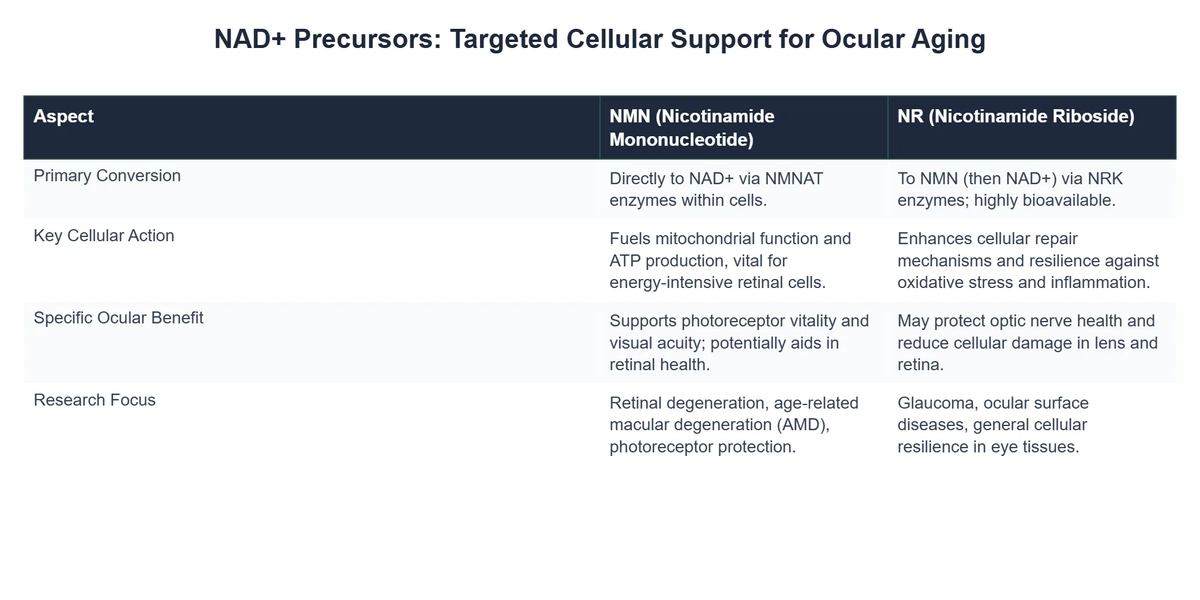 NAD+ Precursors: Targeted Cellular Support for Ocular Aging

| Aspect | NMN (Nicotinamide Mononucleotide) | NR (Nicotinamide Riboside) |
|---|---|---|
| Primary Conversion | Directly to NAD+ via NMNAT enzymes within cells. | To NMN (then NAD+) via NRK enzymes; highly bioavailable. |
| Key Cellular Action | Fuels mitochondrial function and ATP production, vital for energy-intensive retinal cells. | Enhances cellular repair mechanisms and resilience against oxidative stress and inflammation. |
| Specific Ocular Benefit | Supports photoreceptor vitality and visual acuity; potentially aids in retinal health. | May protect optic nerve health and reduce cellular damage in lens and retina. |
| Research Focus | Retinal degeneration, age-related macular degeneration (AMD), photoreceptor protection. | Glaucoma, ocular surface diseases, general cellular resilience in eye tissues. |